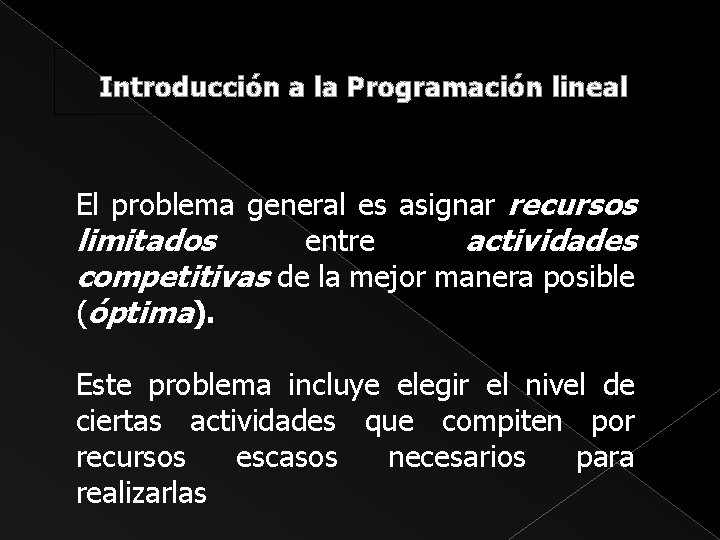 Introducción a la Programación lineal

El problema general es asignar recursos limitados entre actividades competitivas de la mejor manera posible (óptima).

Este problema incluye elegir el nivel de ciertas actividades que compiten por recursos escasos necesarios para realizarlas